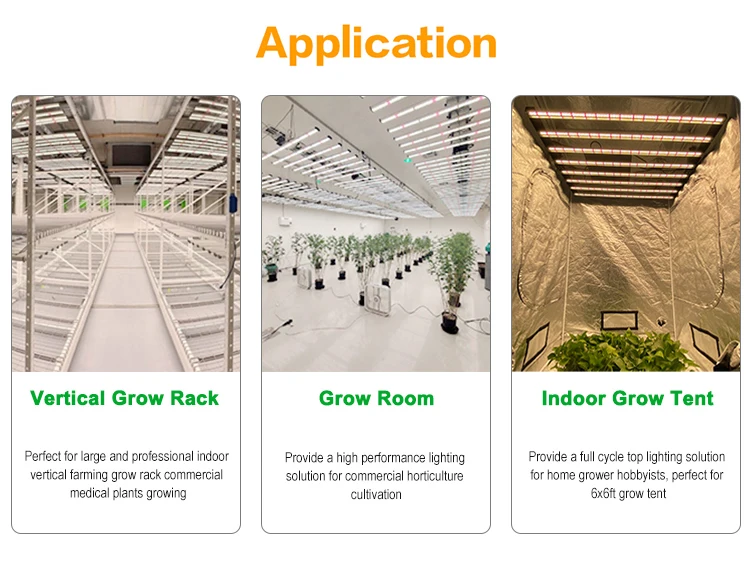 Application

Vertical Grow Rack

Perfect for large and professional indoor vertical farming grow rack commercial medical plants growing

Grow Room

Provide a high performance lighting solution for commercial horticulture cultivation

Indoor Grow Tent

Provide a full cycle top lighting solution for home grower hobbyists, perfect for 6x6ft grow tent